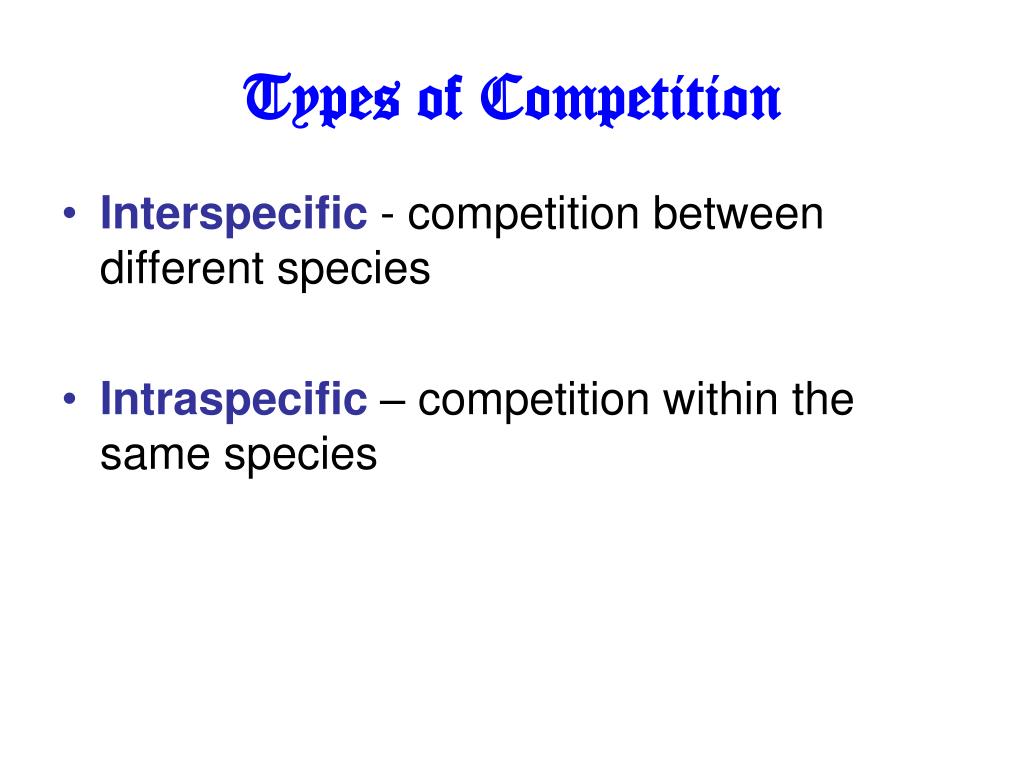 Types of Competition

• Interspecific - competition between different species

• Intraspecific – competition within the same species